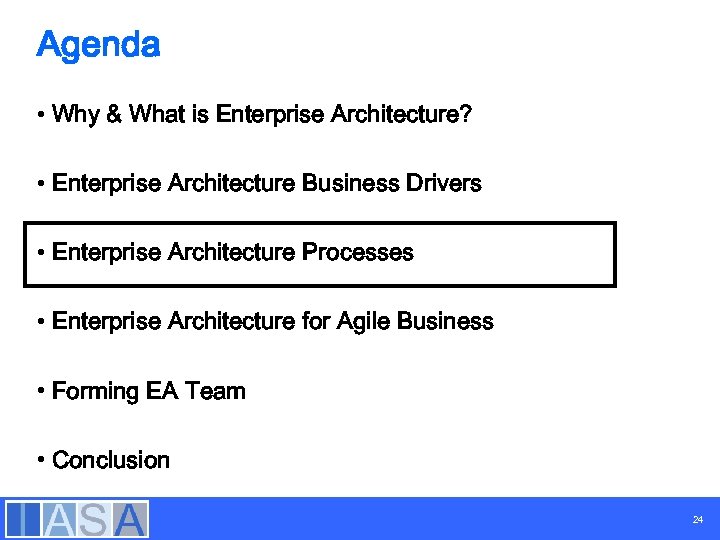 Agenda

• Why & What is Enterprise Architecture?

• Enterprise Architecture Business Drivers

• Enterprise Architecture Processes

• Enterprise Architecture for Agile Business

• Forming EA Team

• Conclusion

IASA

24